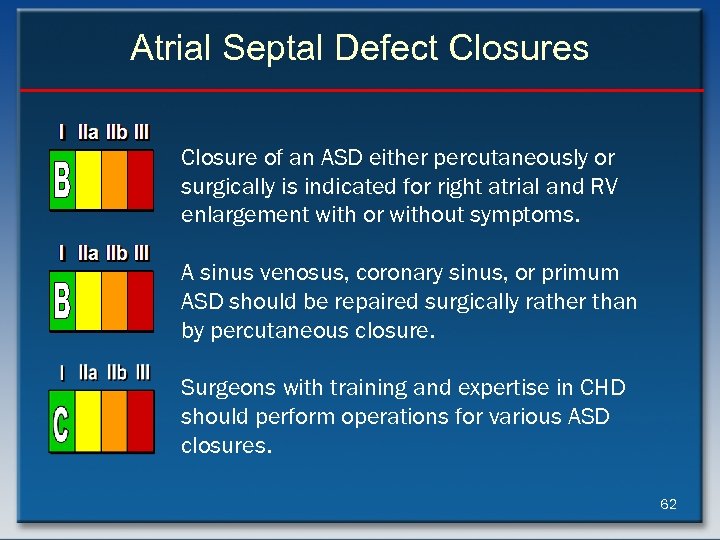 Atrial Septal Defect Closures

I IIa IIb III
B

Closure of an ASD either percutaneously or surgically is indicated for right atrial and RV enlargement with or without symptoms.

I IIa IIb III
B

A sinus venosus, coronary sinus, or primum ASD should be repaired surgically rather than by percutaneous closure.

I IIa IIb III
C

Surgeons with training and expertise in CHD should perform operations for various ASD closures.

62